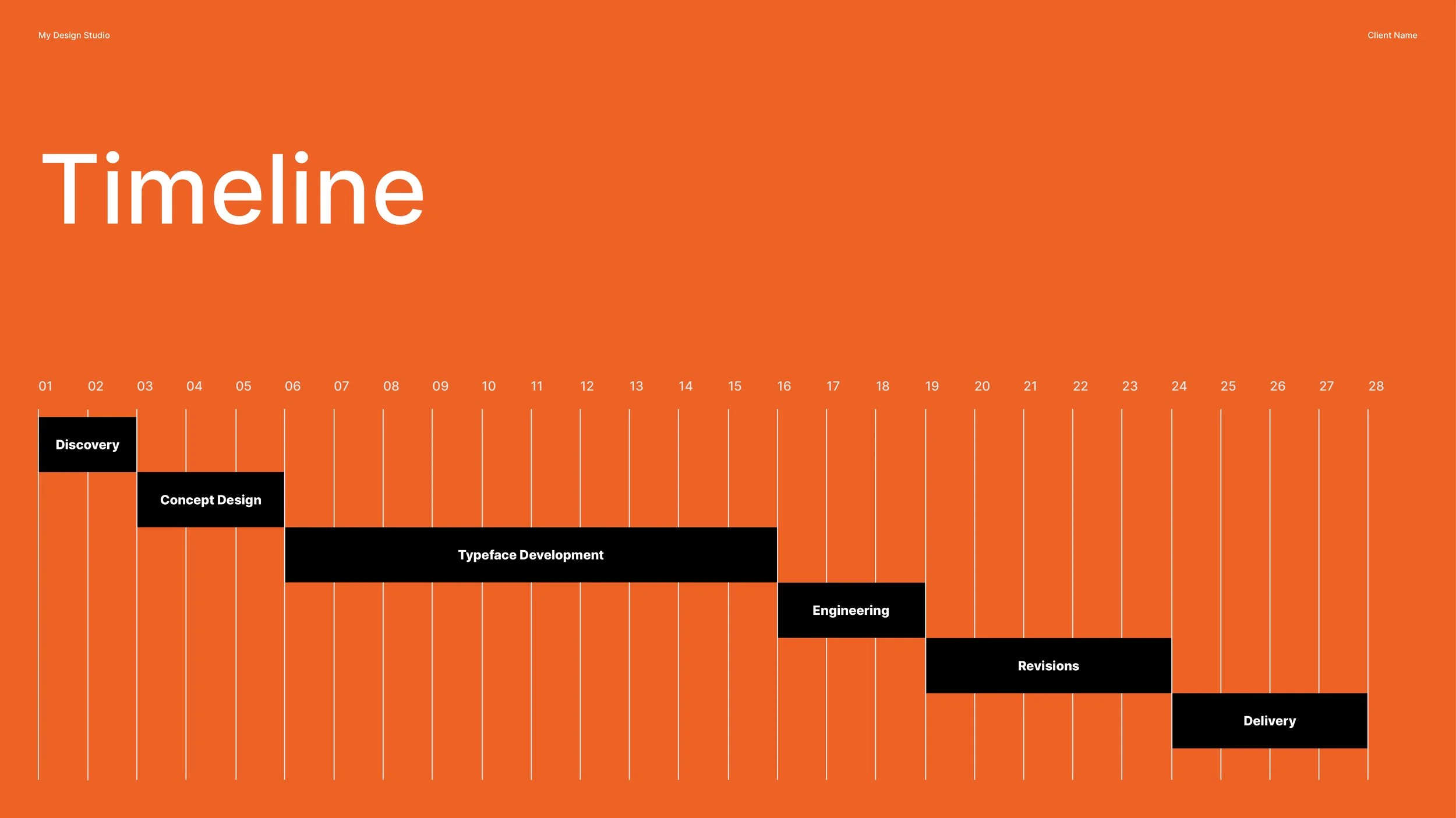 My Design Studio

Client Name

Timeline

01 02 03 04 05 06 07 08 09 10 11 12 13 14 15 16 17 18 19 20 21 22 23 24 25 26 27 28

Discovery

Concept Design

Typeface Development

Engineering

Revisions

Delivery